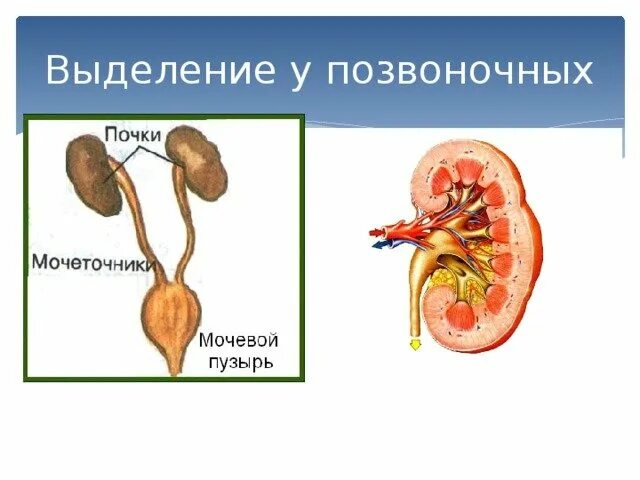 Выделение у позвоночных

Почки

Мочеточники

Мочевой пузырь